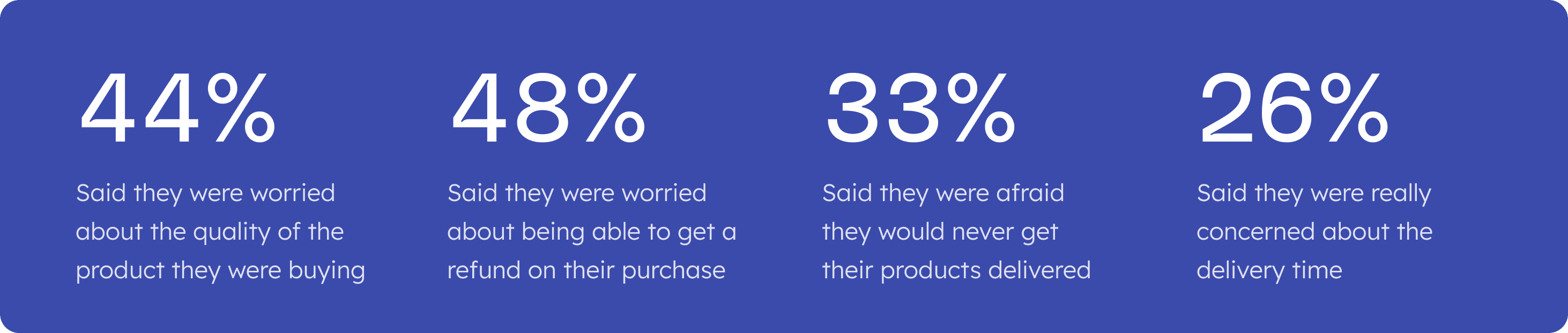 44%

Said they were worried about the quality of the product they were buying

48%

Said they were worried about being able to get a refund on their purchase

33%

Said they were afraid they would never get their products delivered

26%

Said they were really concerned about the delivery time